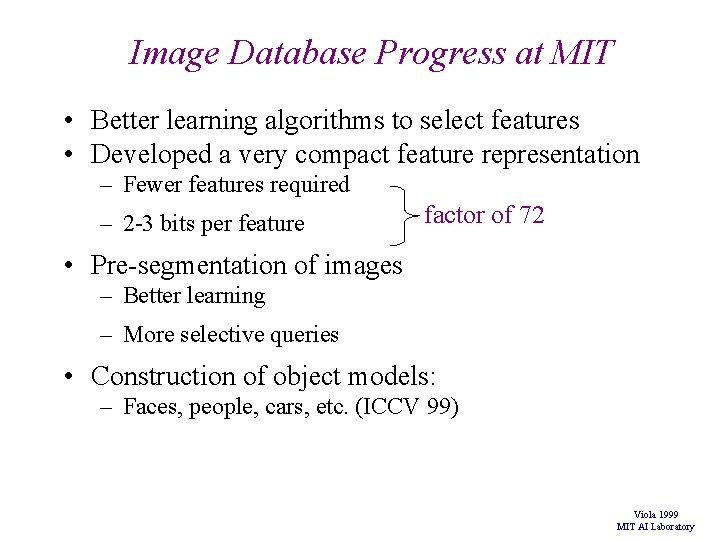 Image Database Progress at MIT

• Better learning algorithms to select features
• Developed a very compact feature representation
– Fewer features required
– 2-3 bits per feature

factor of 72

• Pre-segmentation of images
– Better learning
– More selective queries
• Construction of object models:
– Faces, people, cars, etc. (ICCV 99)

Viola 1999
MIT AI Laboratory